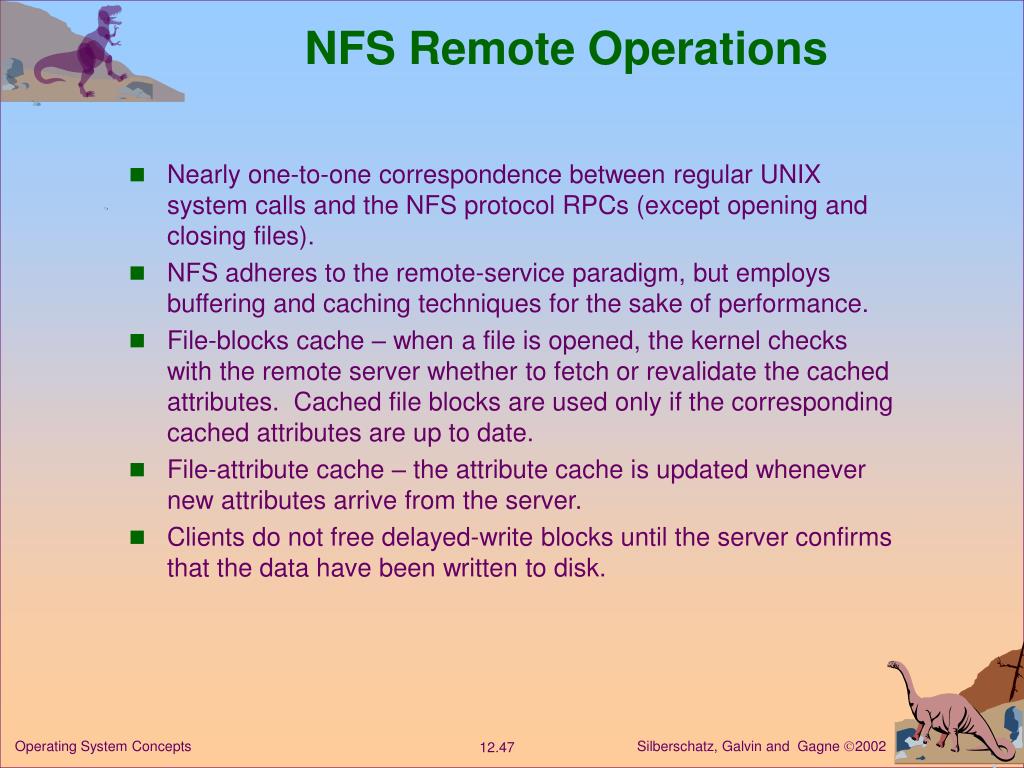 NFS Remote Operations

- Nearly one-to-one correspondence between regular UNIX system calls and the NFS protocol RPCs (except opening and closing files).
- NFS adheres to the remote-service paradigm, but employs buffering and caching techniques for the sake of performance.
- File-blocks cache – when a file is opened, the kernel checks with the remote server whether to fetch or revalidate the cached attributes. Cached file blocks are used only if the corresponding cached attributes are up to date.
- File-attribute cache – the attribute cache is updated whenever new attributes arrive from the server.
- Clients do not free delayed-write blocks until the server confirms that the data have been written to disk.

Operating System Concepts

12.47

Silberschatz, Galvin and Gagne ©2002